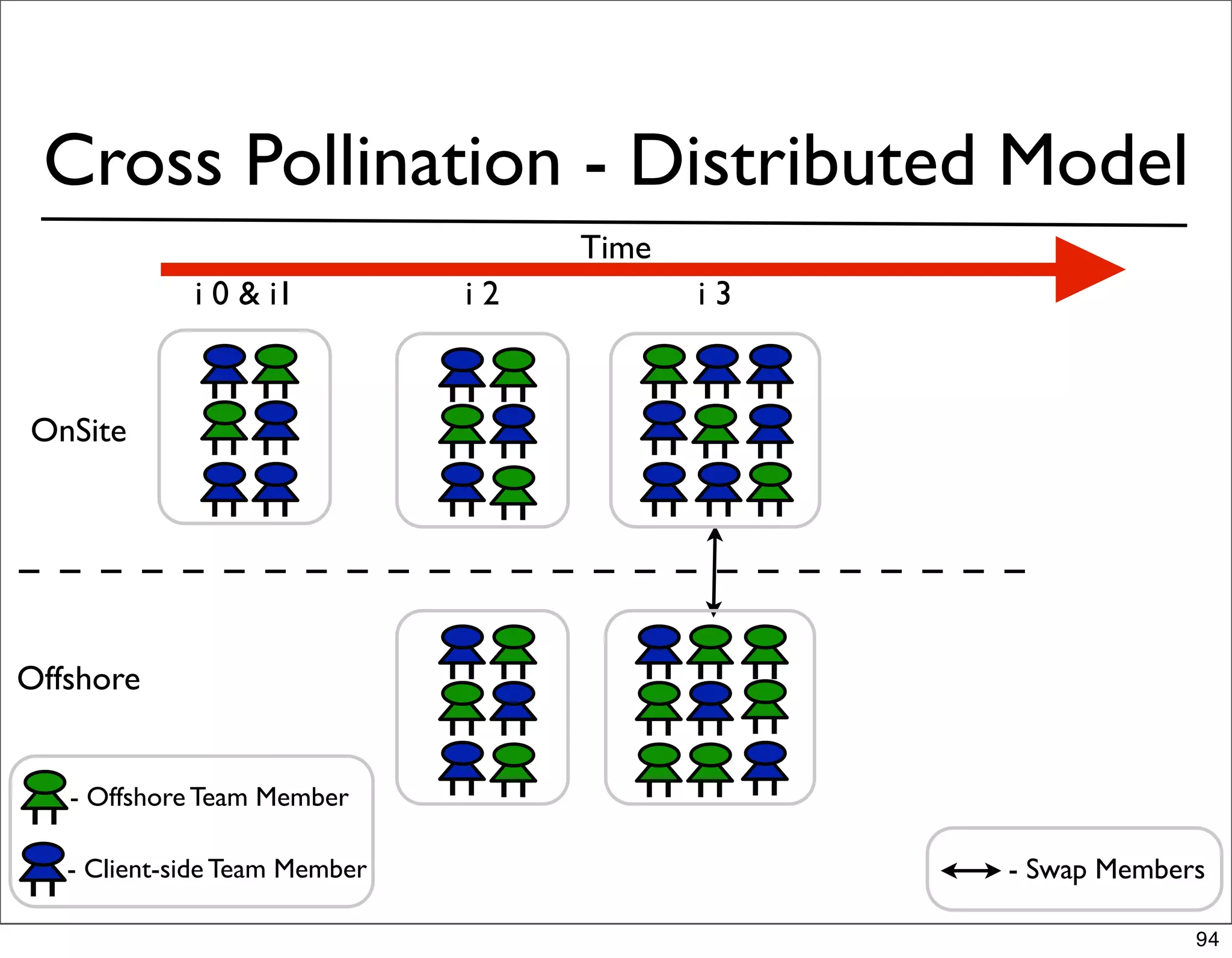 Cross Pollination - Distributed Model

Time

i 0 & i1

i 2

i 3

OnSite

Offshore

- Offshore Team Member

- Client-side Team Member

- Swap Members

94